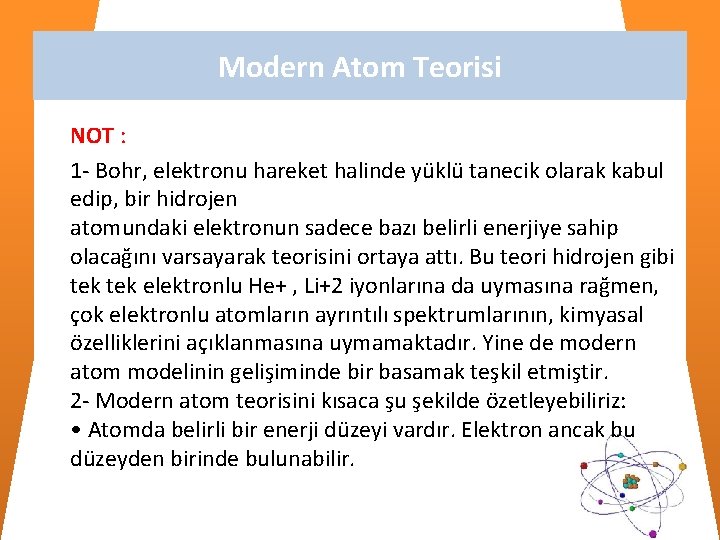 Modern Atom Teorisi

NOT :

1- Bohr, elektronu hareket halinde yüklü tanecik olarak kabul edip, bir hidrojen
atomundaki elektronun sadece bazı belirli enerjiye sahip olacağını varsayarak teorisini ortaya attı. Bu teori hidrojen gibi tek tek elektronlu He+ , Li+2 iyonlarına da uymasına rağmen, çok elektronlu atomların ayrıntılı spektrumlarının, kimyasal özelliklerini açıklanmasına uymamaktadır. Yine de modern atom modelinin gelişiminde bir basamak teşkil etmiştir.
2- Modern atom teorisini kısaca şu şekilde özetleyebiliriz:
• Atomda belirli bir enerji düzeyi vardır. Elektron ancak bu düzeyden birinde bulunabilir.